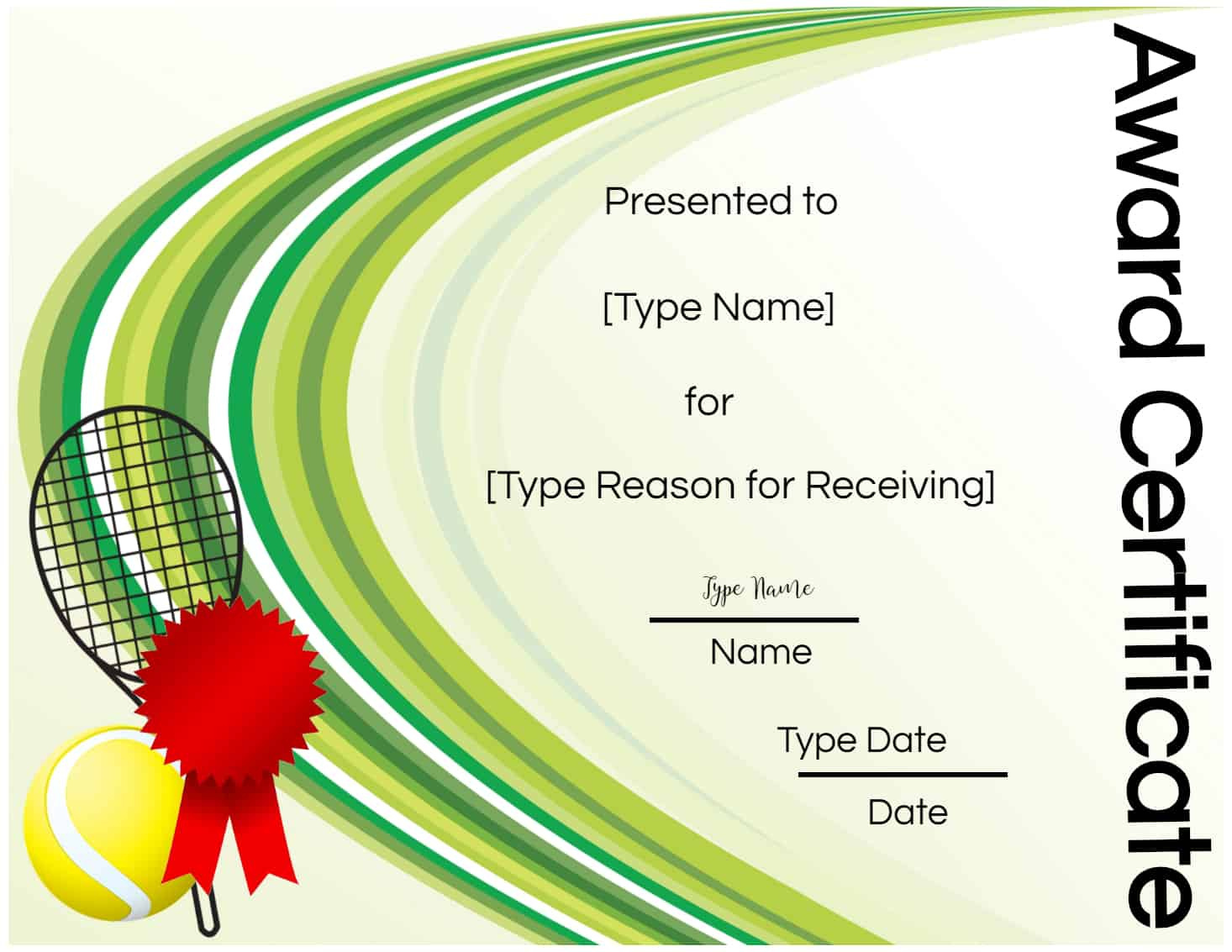 Award Certificate

Presented to

[Type Name]

for

[Type Reason for Receiving]

Type Name

Name

Type Date

Date